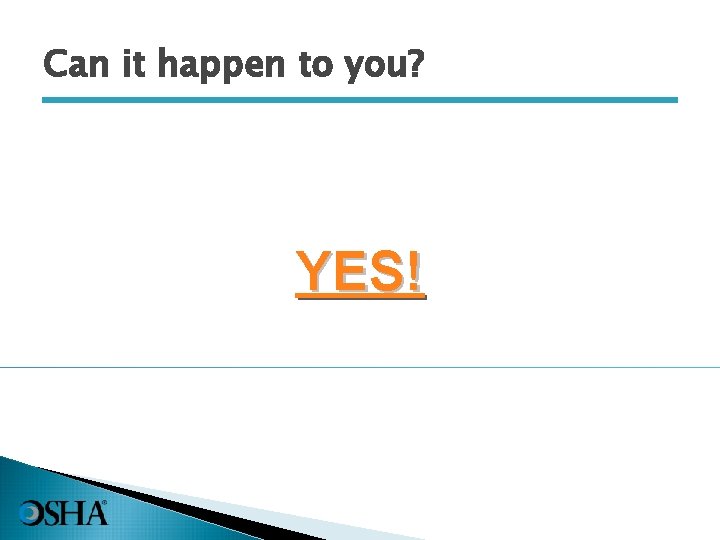 Can it happen to you?

YES!

OSHA®